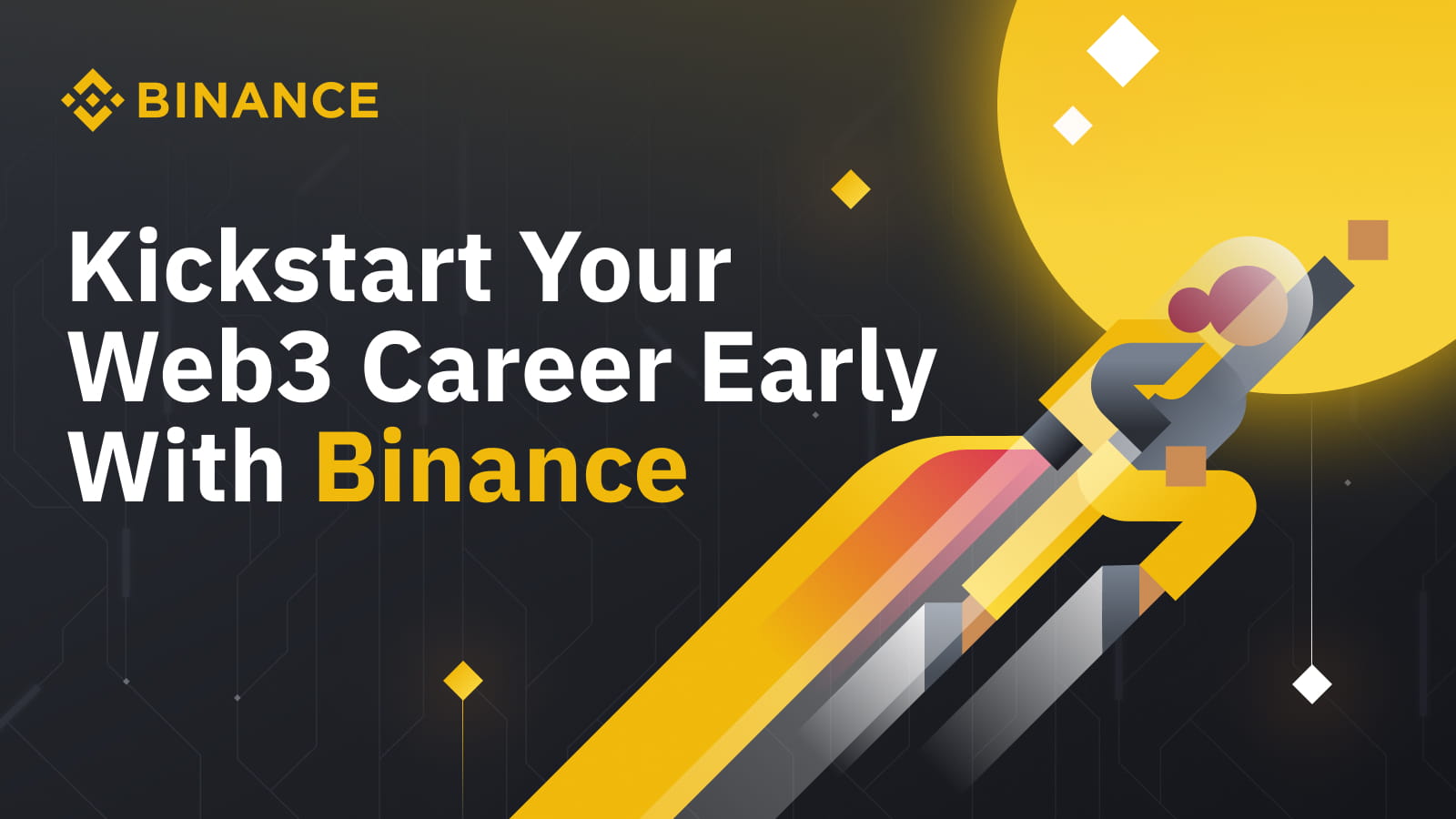 BINANCE

Kickstart Your Web3 Career Early With Binance